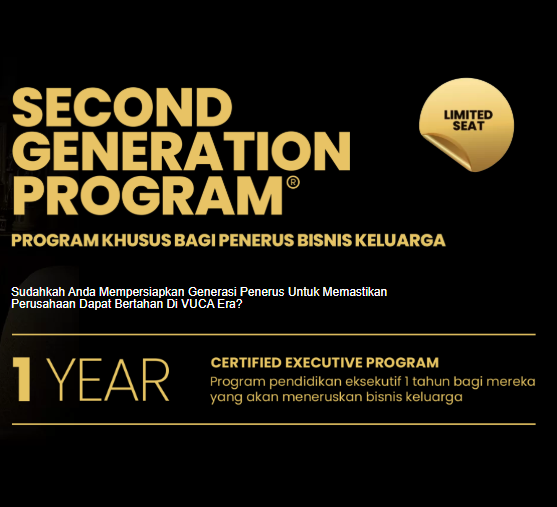 SECOND GENERATION PROGRAM®

LIMITED SEAT

PROGRAM KHUSUS BAGI PENERUS BISNIS KELUARGA

Sudahkah Anda Mempersiapkan Generasi Penerus Untuk Memastikan Perusahaan Dapat Bertahan Di VUCA Era?

1 YEAR

CERTIFIED EXECUTIVE PROGRAM
Program pendidikan eksekutif 1 tahun bagi mereka yang akan meneruskan bisnis keluarga